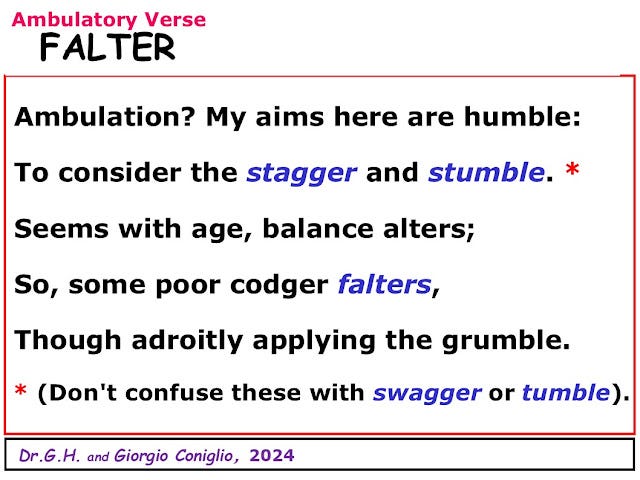 Ambulatory Verse
FALTER

Ambulation? My aims here are humble:
To consider the stagger and stumble. *
Seems with age, balance alters;
So, some poor codger falters,
Though adroitly applying the grumble.

* (Don't confuse these with swagger or tumble).

Dr.G.H. and Giorgio Coniglio, 2024